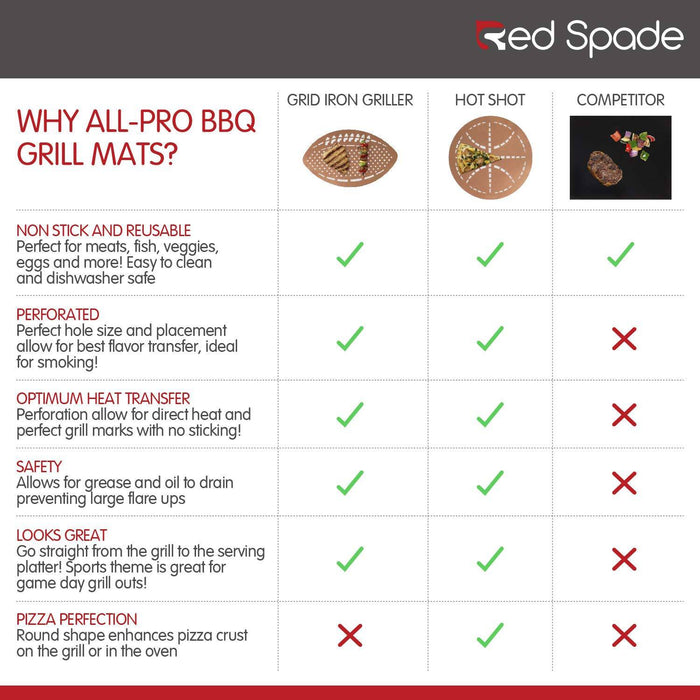 Red Spade

| WHY ALL-PRO BBQ GRILL MATS? | GRID IRON GRILLER | HOT SHOT | COMPETITOR |
|---|---|---|---|
| NON STICK AND REUSABLE Perfect for meats, fish, veggies, eggs and more! Easy to clean and dishwasher safe | ✓ | ✓ | ✓ |
| PERFORATED Perfect hole size and placement allow for best flavor transfer, ideal for smoking! | ✓ | ✓ | ✗ |
| OPTIMUM HEAT TRANSFER Perforation allow for direct heat and perfect grill marks with no sticking! | ✓ | ✓ | ✗ |
| SAFETY Allows for grease and oil to drain preventing large flare ups | ✓ | ✓ | ✗ |
| LOOKS GREAT Go straight from the grill to the serving platter! Sports theme is great for game day grill outs! | ✓ | ✓ | ✗ |
| PIZZA PERFECTION Round shape enhances pizza crust on the grill or in the oven | ✗ | ✓ | ✗ |